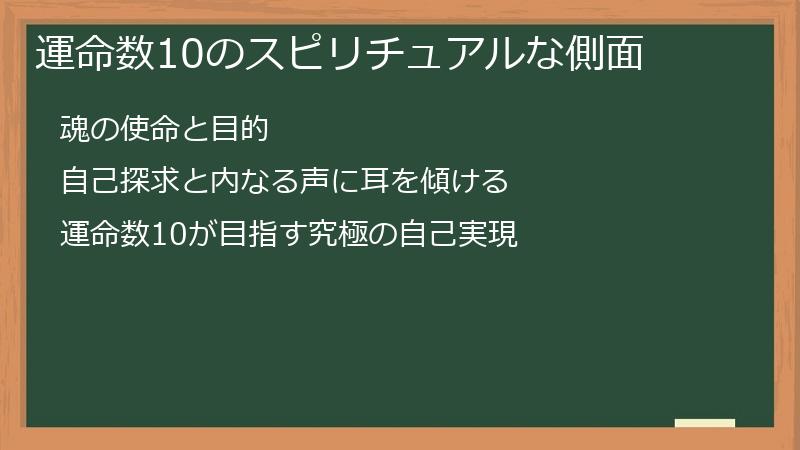 運命数10のスピリチュアルな側面

魂の使命と目的

自己探求と内なる声に耳を傾ける

運命数10が目指す究極の自己実現